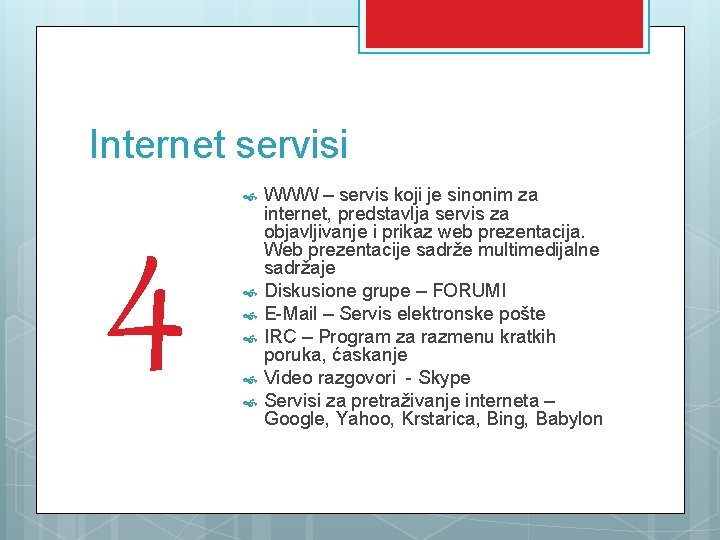 Internet servisi

4

WWW – servis koji je sinonim za internet, predstavlja servis za objavljivanje i prikaz web prezentacija. Web prezentacije sadrže multimedijalne sadržaje
Diskusione grupe – FORUMI
E-Mail – Servis elektronske pošte
IRC – Program za razmenu kratkih poruka, ćaskanje
Video razgovori - Skype
Servisi za pretraživanje interneta – Google, Yahoo, Krstarica, Bing, Babylon